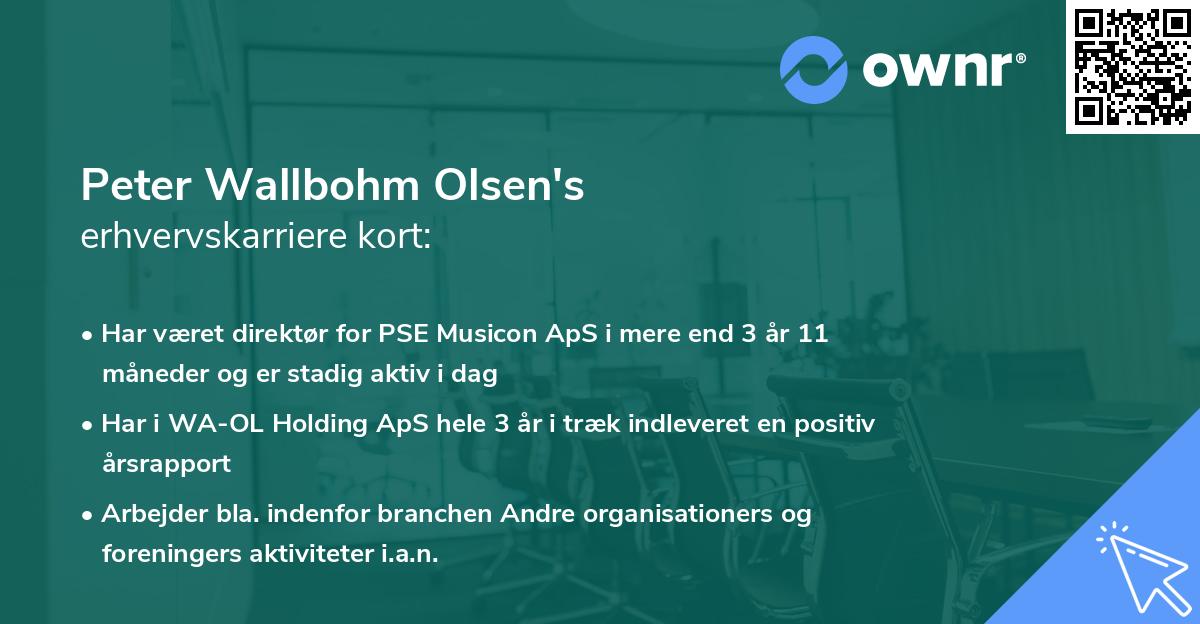 ownr®

Peter Wallbohm Olsen's
erhvervskarriere kort:

• Har været direktør for PSE Musicon ApS i mere end 3 år 11 måneder og er stadig aktiv i dag

• Har i WA-OL Holding ApS hele 3 år i træk indleveret en positiv årsrapport

• Arbejder bla. indenfor branchen Andre organisationers og foreningers aktiviteter i.a.n.